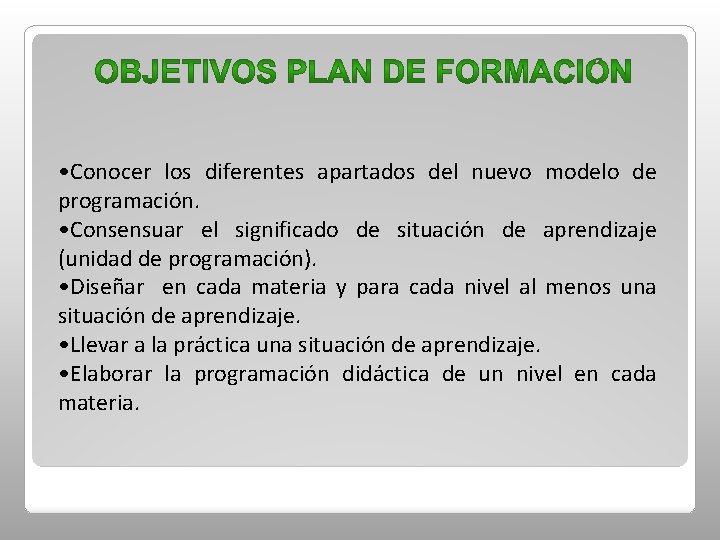 OBJETIVOS PLAN DE FORMACIÓN

•Conocer los diferentes apartados del nuevo modelo de programación.
•Consensuar el significado de situación de aprendizaje (unidad de programación).
•Diseñar en cada materia y para cada nivel al menos una situación de aprendizaje.
•Llevar a la práctica una situación de aprendizaje.
•Elaborar la programación didáctica de un nivel en cada materia.